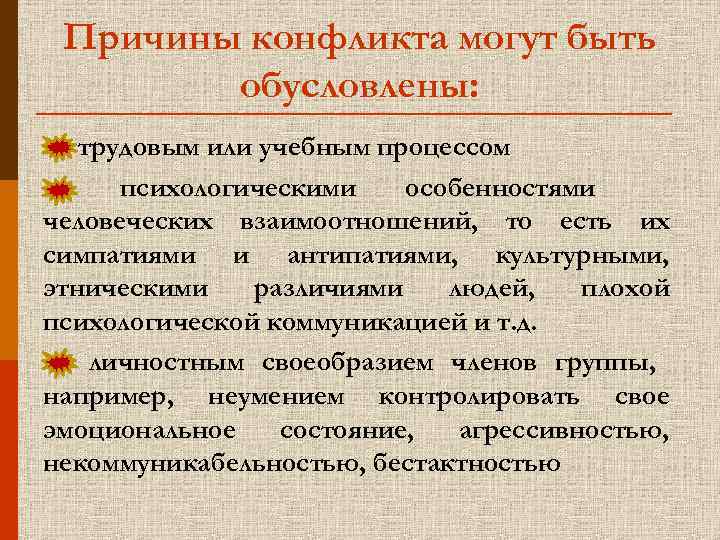 Причины конфликта могут быть обусловлены:

трудовым или учебным процессом

психологическими особенностями человеческих взаимоотношений, то есть их симпатиями и антипатиями, культурными, этническими различиями людей, плохой психологической коммуникацией и т.д.

личностным своеобразием членов группы, например, неумением контролировать свое эмоциональное состояние, агрессивностью, некоммуникабельностью, бестактностью